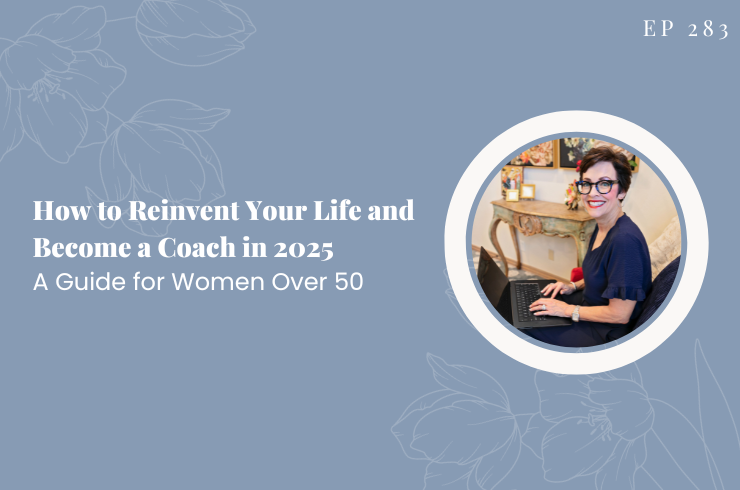 EP 283

How to Reinvent Your Life and Become a Coach in 2025

A Guide for Women Over 50